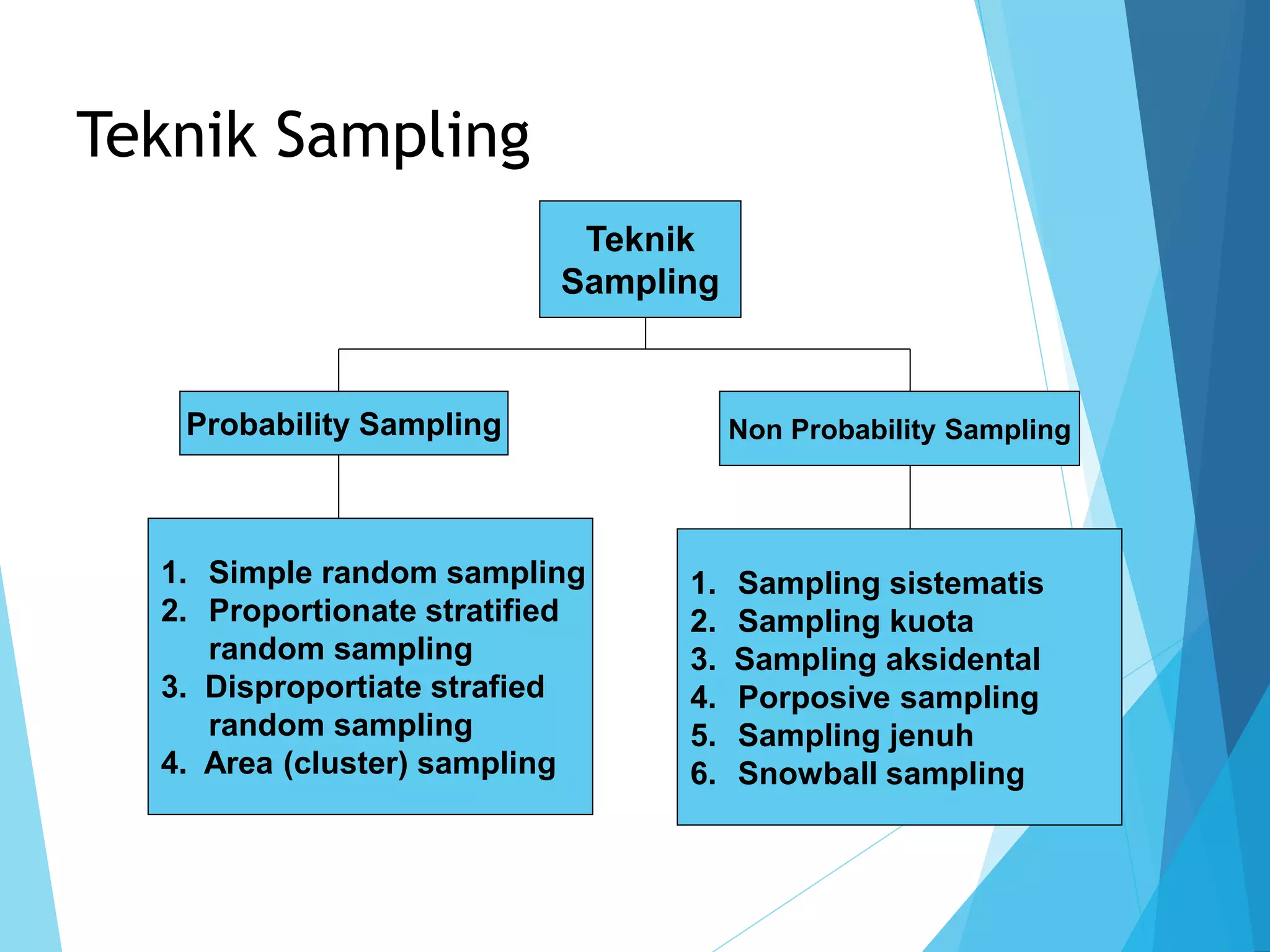 Teknik Sampling

Teknik Sampling

Probability Sampling

Non Probability Sampling

1. Simple random sampling
2. Proportionate stratified random sampling
3. Disproportiate strafied random sampling
4. Area (cluster) sampling

1. Sampling sistematis
2. Sampling kuota
3. Sampling aksidental
4. Porposive sampling
5. Sampling jenuh
6. Snowball sampling